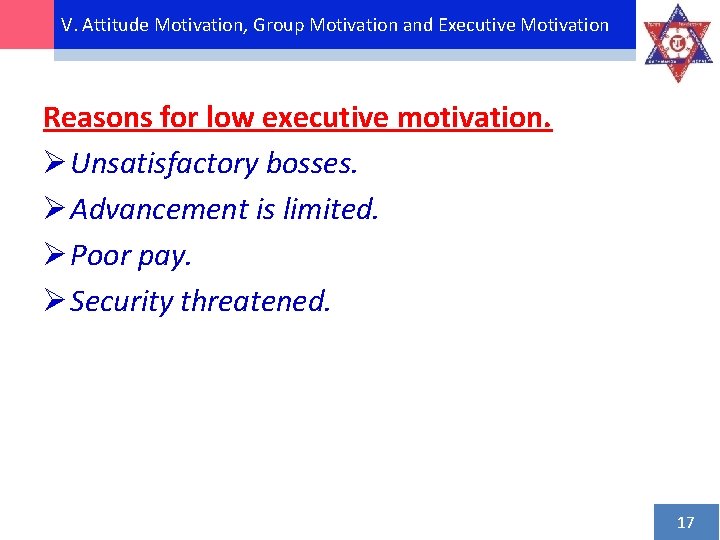 V. Attitude Motivation, Group Motivation and Executive Motivation

Reasons for low executive motivation.

➢ Unsatisfactory bosses.

➢ Advancement is limited.

➢ Poor pay.

➢ Security threatened.

17